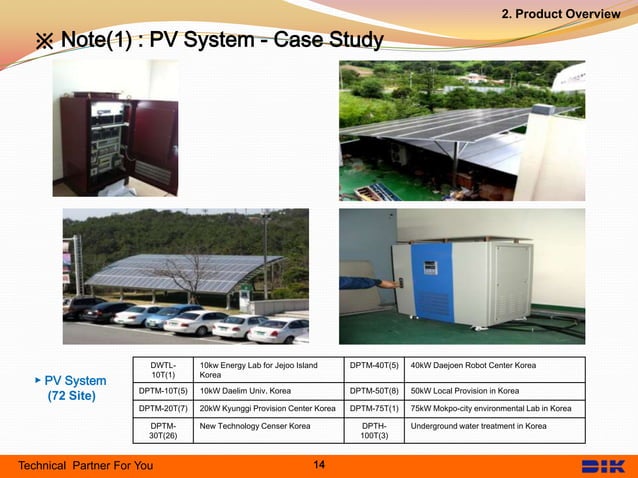 2. Product Overview

※ Note(1) : PV System - Case Study

▸ PV System (72 Site)

| DWTL-10T(1) | 10kw Energy Lab for Jejoo Island Korea | DPTM-40T(5) | 40kW Daejoen Robot Center Korea |
|---|---|---|---|
| DPTM-10T(5) | 10kW Daelim Univ. Korea | DPTM-50T(8) | 50kW Local Provision in Korea |
| DPTM-20T(7) | 20kW Kyunggi Provision Center Korea | DPTM-75T(1) | 75kW Mokpo-city environmental Lab in Korea |
| DPTM-30T(26) | New Technology Censer Korea | DPTH-100T(3) | Underground water treatment in Korea |

Technical Partner For You

14

DIK